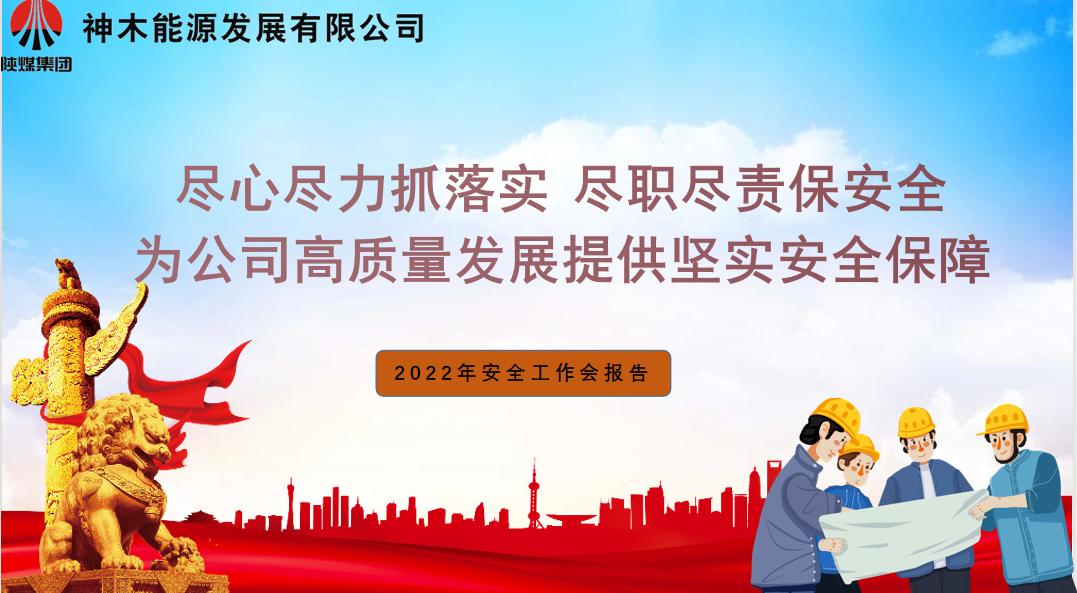 陕煤集团

神木能源发展有限公司

尽心尽力抓落实 尽职尽责保安全
为公司高质量发展提供坚实安全保障

2022年安全工作会报告